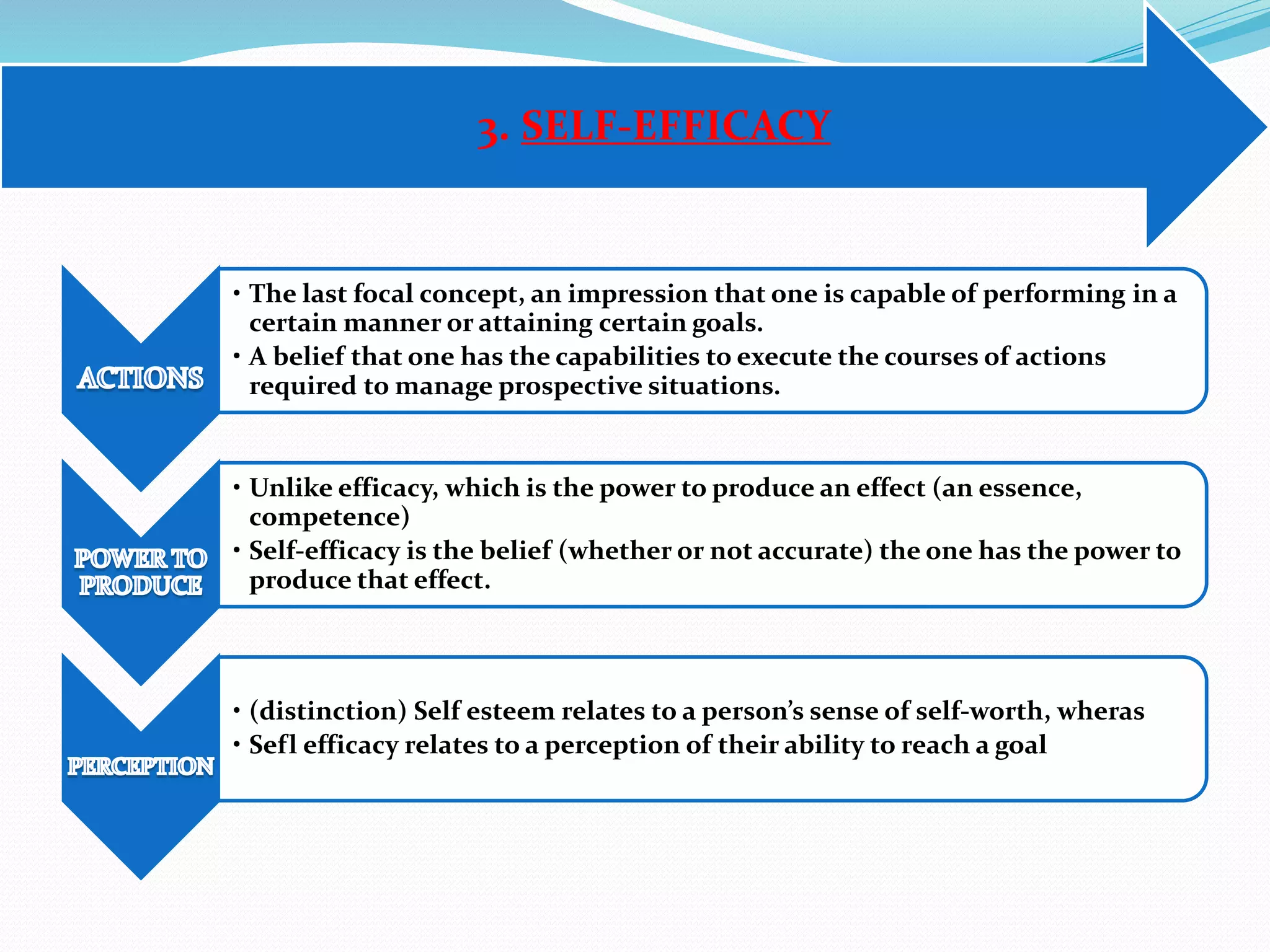 3. SELF-EFFICACY

ACTIONS

• The last focal concept, an impression that one is capable of performing in a certain manner or attaining certain goals.
• A belief that one has the capabilities to execute the courses of actions required to manage prospective situations.

POWER TO PRODUCE

• Unlike efficacy, which is the power to produce an effect (an essence, competence)
• Self-efficacy is the belief (whether or not accurate) the one has the power to produce that effect.

PERCEPTION

• (distinction) Self esteem relates to a person's sense of self-worth, wheras
• Sefl efficacy relates to a perception of their ability to reach a goal